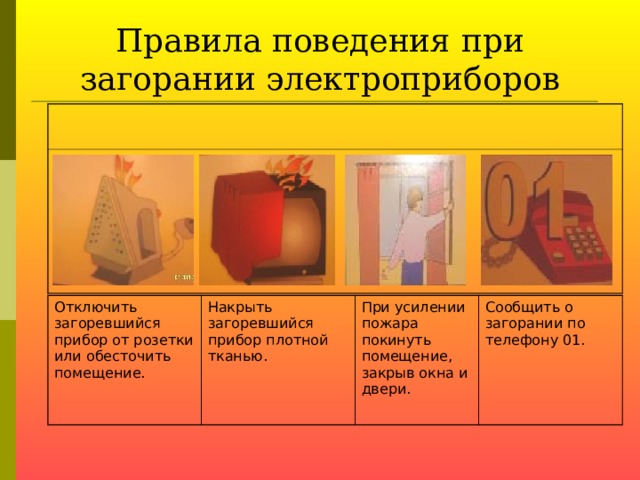 Правила поведения при загорании электроприборов

01

| Отключить загоревшийся прибор от розетки или обесточить помещение. | Накрыть загоревшийся прибор плотной тканью. | При усилении пожара покинуть помещение, закрыв окна и двери. | Сообщить о загорании по телефону 01. |
|---|---|---|---|